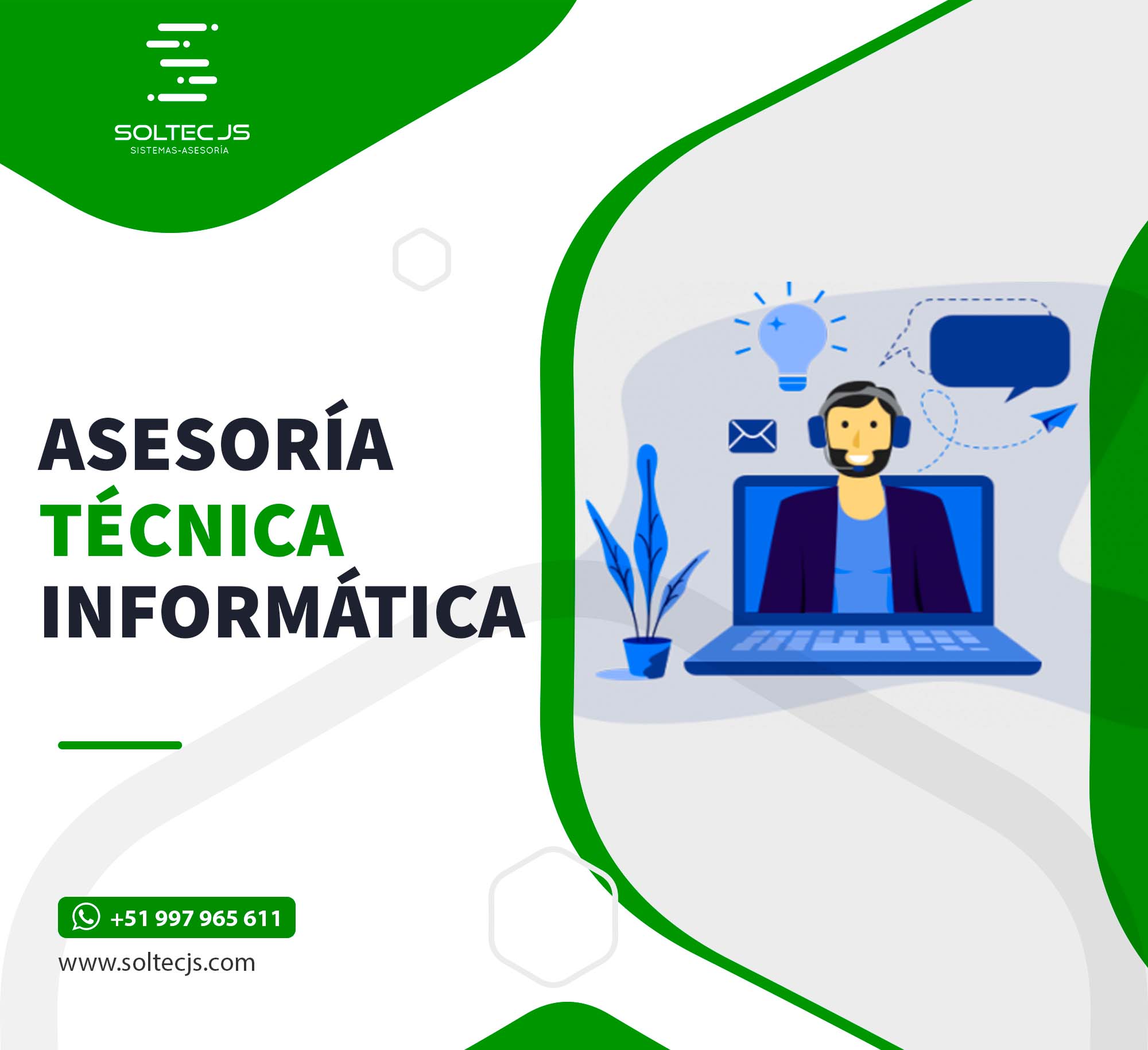 SOLTEC JS
SISTEMAS-ASESORÍA

ASESORÍA
TÉCNICA
INFORMÁTICA

+51 997 965 611
www.soltecjs.com